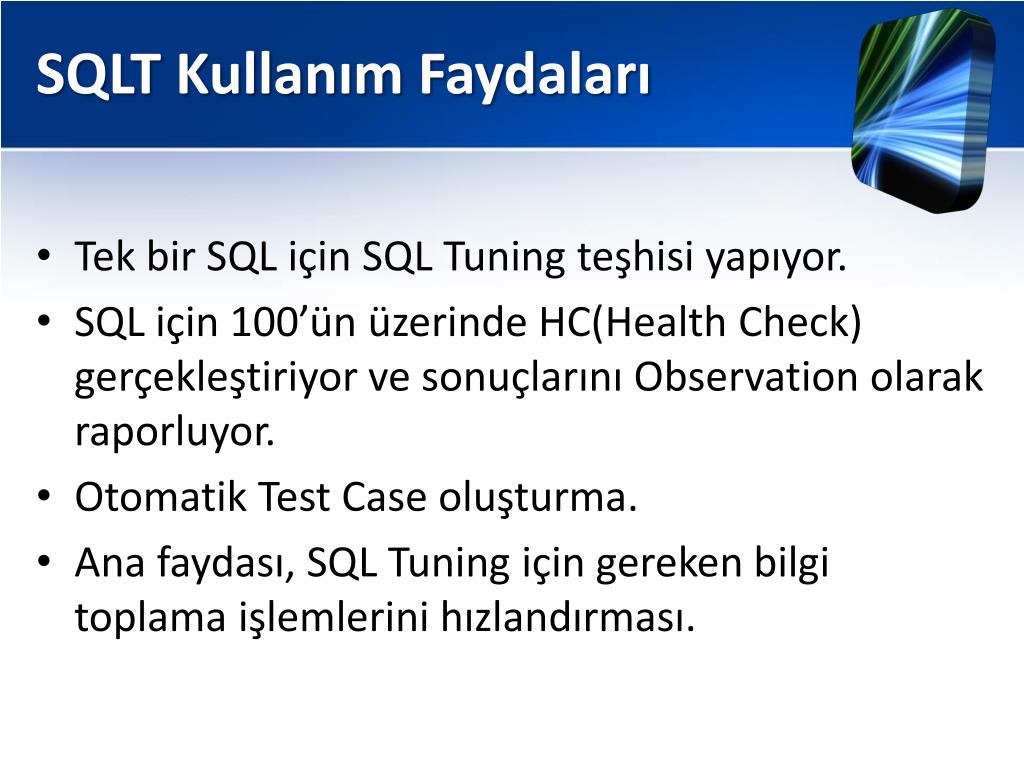 SQLT Kullanım Faydaları

• Tek bir SQL için SQL Tuning teşhisi yapıyor.
• SQL için 100'ün üzerinde HC(Health Check) gerçekleştiriyor ve sonuçlarını Observation olarak raporluyor.
• Otomatik Test Case oluşturma.
• Ana faydası, SQL Tuning için gereken bilgi toplama işlemlerini hızlandırması.